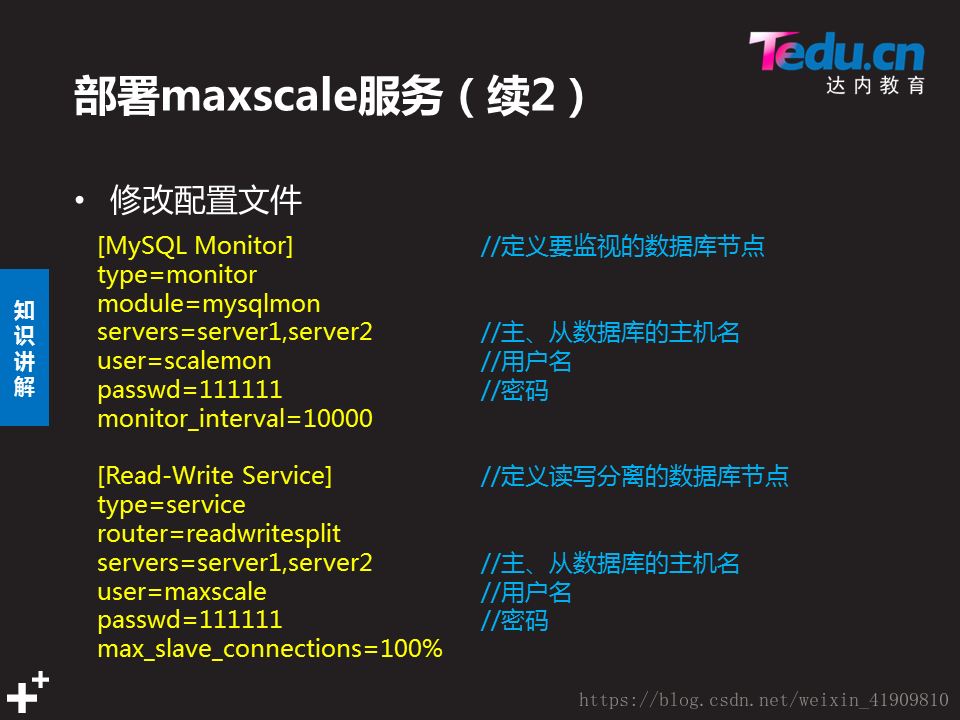 Tedu.cn
达内教育

部署maxscale服务（续2）

知识讲解

• 修改配置文件

[MySQL Monitor] //定义要监视的数据库节点
type=monitor
module=mysqlmon
servers=server1,server2 //主、从数据库的主机名
user=scalemon //用户名
passwd=111111 //密码
monitor_interval=10000

[Read-Write Service] //定义读写分离的数据库节点
type=service
router=readwritesplit
servers=server1,server2 //主、从数据库的主机名
user=maxscale //用户名
passwd=111111 //密码
max_slave_connections=100%

https://blog.csdn.net/weixin_41909810